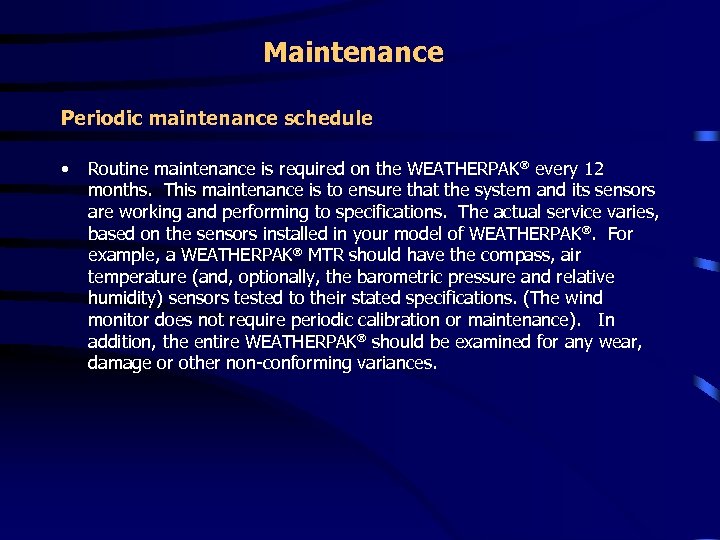 Maintenance

Periodic maintenance schedule

• Routine maintenance is required on the WEATHERPAK® every 12 months. This maintenance is to ensure that the system and its sensors are working and performing to specifications. The actual service varies, based on the sensors installed in your model of WEATHERPAK®. For example, a WEATHERPAK® MTR should have the compass, air temperature (and, optionally, the barometric pressure and relative humidity) sensors tested to their stated specifications. (The wind monitor does not require periodic calibration or maintenance). In addition, the entire WEATHERPAK® should be examined for any wear, damage or other non-conforming variances.